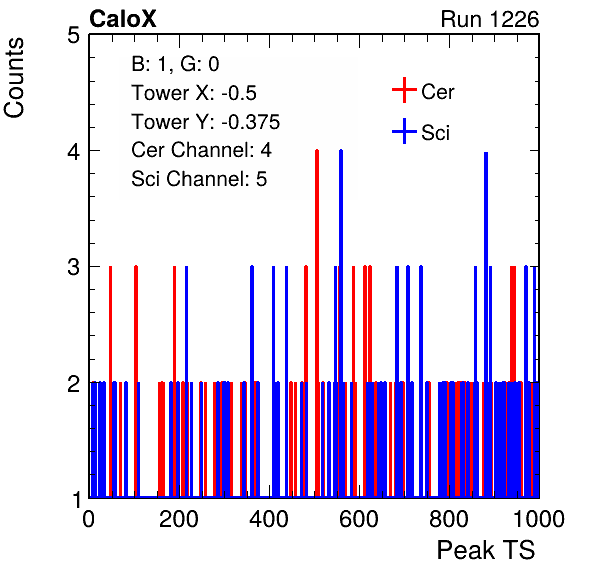 CaloX

Run 1226

Counts

B: 1, G: 0
Tower X: -0.5
Tower Y: -0.375
Cer Channel: 4
Sci Channel: 5

Cer
Sci

5
4
3
2
1

0
200
400
600
800
1000

Peak TS